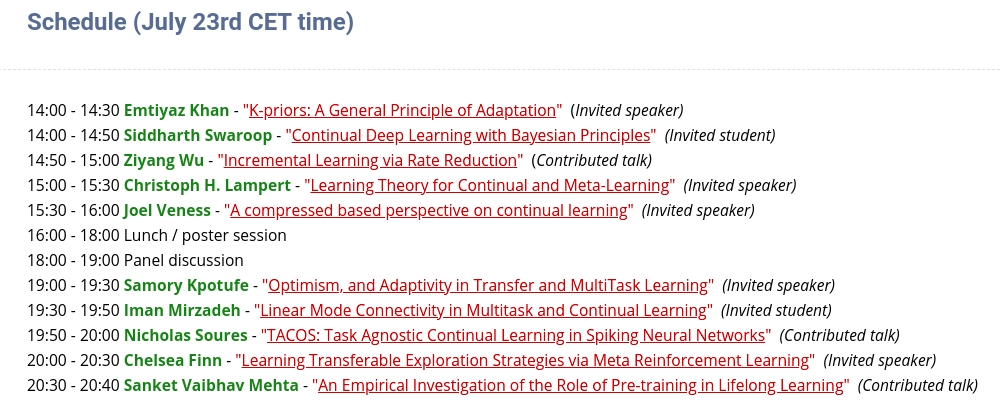 Schedule (July 23rd CET time)

14:00 - 14:30 Emtiyaz Khan - "K-priors: A General Principle of Adaptation" (Invited speaker)
14:00 - 14:50 Siddharth Swaroop - "Continual Deep Learning with Bayesian Principles" (Invited student)
14:50 - 15:00 Ziyang Wu - "Incremental Learning via Rate Reduction" (Contributed talk)
15:00 - 15:30 Christoph H. Lampert - "Learning Theory for Continual and Meta-Learning" (Invited speaker)
15:30 - 16:00 Joel Veness - "A compressed based perspective on continual learning" (Invited speaker)
16:00 - 18:00 Lunch / poster session
18:00 - 19:00 Panel discussion
19:00 - 19:30 Samory Kpotufe - "Optimism, and Adaptivity in Transfer and MultiTask Learning" (Invited speaker)
19:30 - 19:50 Iman Mirzadeh - "Linear Mode Connectivity in Multitask and Continual Learning" (Invited student)
19:50 - 20:00 Nicholas Soures - "TACOS: Task Agnostic Continual Learning in Spiking Neural Networks" (Contributed talk)
20:00 - 20:30 Chelsea Finn - "Learning Transferable Exploration Strategies via Meta Reinforcement Learning" (Invited speaker)
20:30 - 20:40 Sanket Vaibhav Mehta - "An Empirical Investigation of the Role of Pre-training in Lifelong Learning" (Contributed talk)